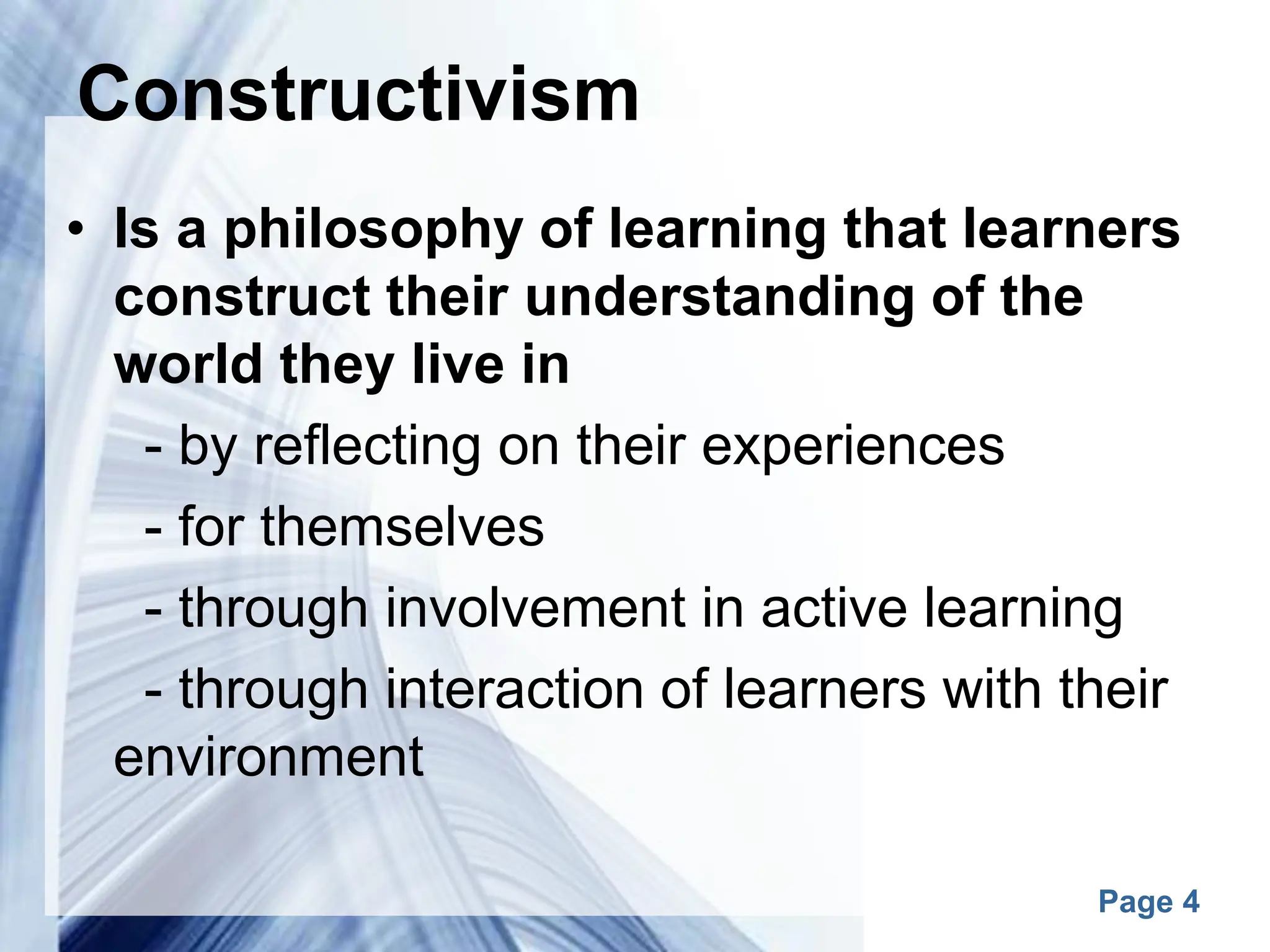 Constructivism

• Is a philosophy of learning that learners construct their understanding of the world they live in

- by reflecting on their experiences

- for themselves

- through involvement in active learning

- through interaction of learners with their environment

Page 4